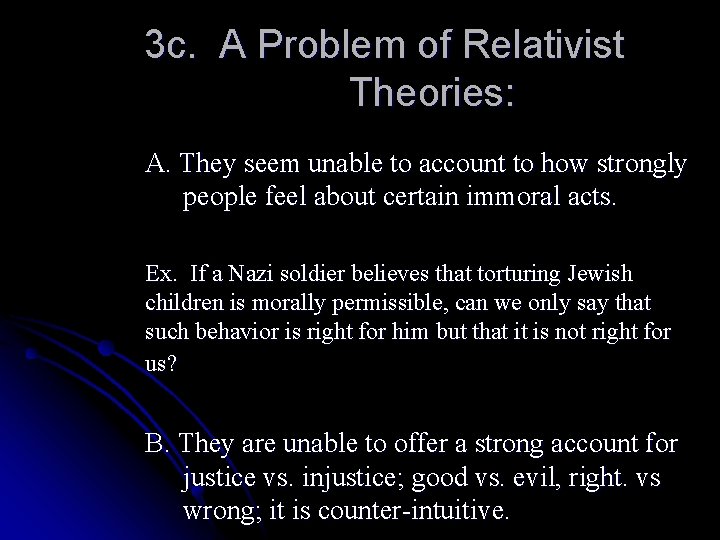 3c. A Problem of Relativist Theories:

A. They seem unable to account to how strongly people feel about certain immoral acts.

Ex. If a Nazi soldier believes that torturing Jewish children is morally permissible, can we only say that such behavior is right for him but that it is not right for us?

B. They are unable to offer a strong account for justice vs. injustice; good vs. evil, right. vs wrong; it is counter-intuitive.